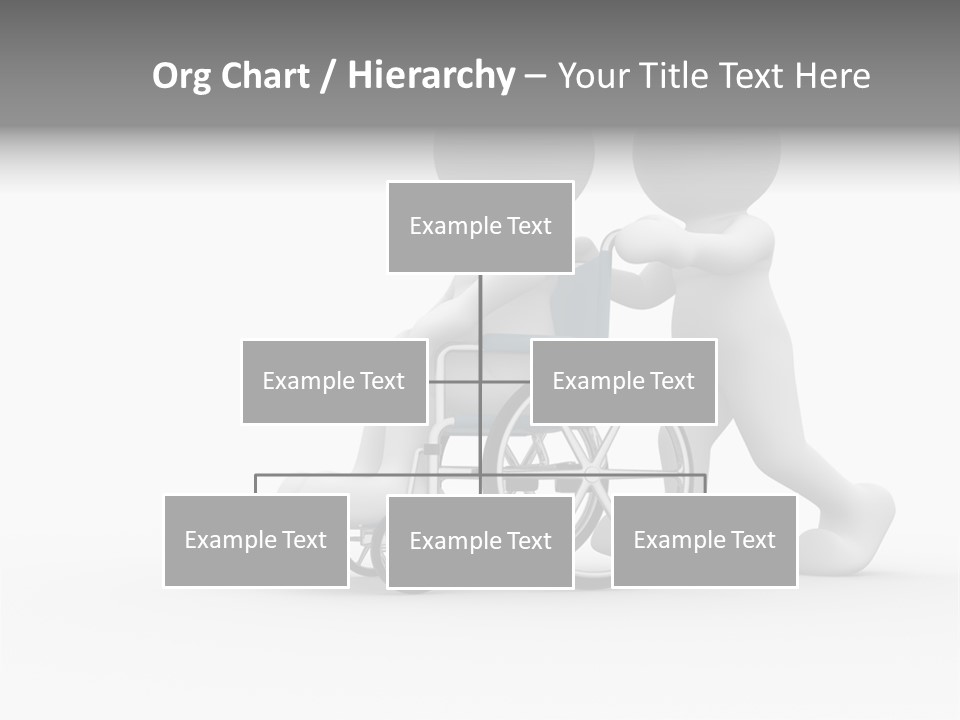 Org Chart / Hierarchy – Your Title Text Here

Example Text

Example Text

Example Text

Example Text

Example Text

Example Text